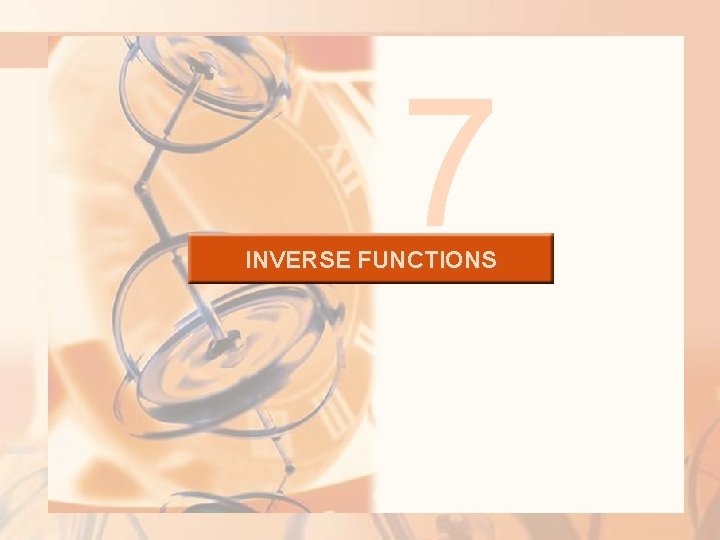 7

INVERSE FUNCTIONS